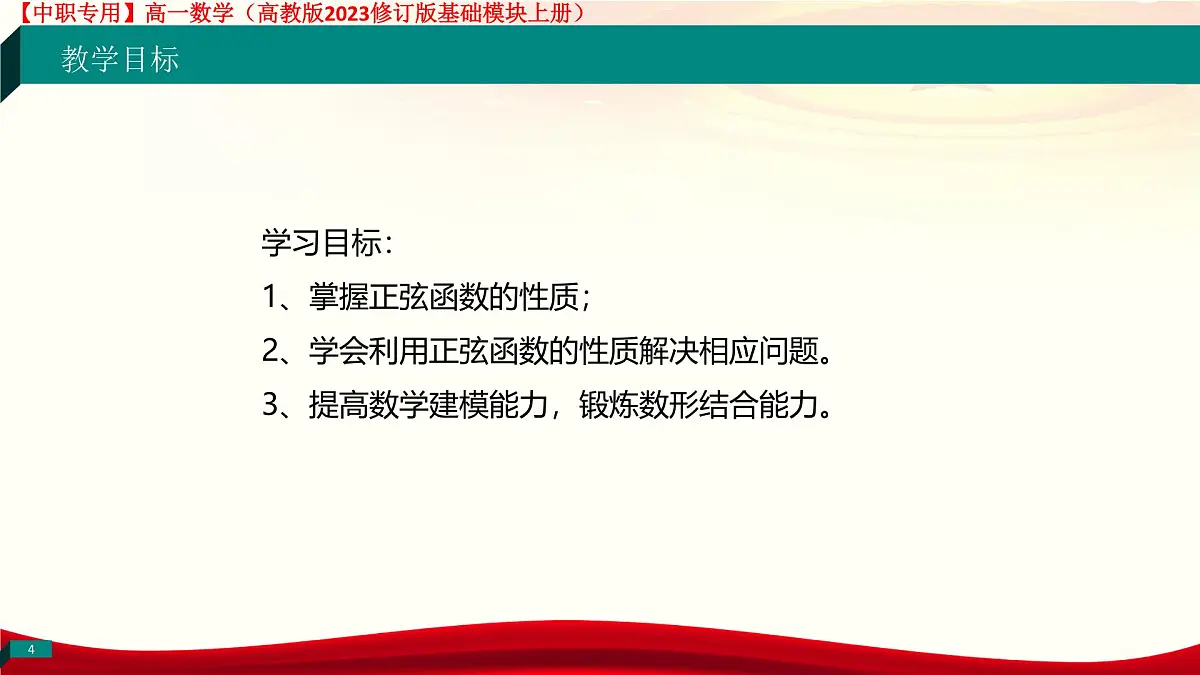 【中职专用】高一数学（高教版2023修订版基础模块上册）

教学目标

学习目标：
1、掌握正弦函数的性质；
2、学会利用正弦函数的性质解决相应问题。
3、提高数学建模能力，锻炼数形结合能力。

4